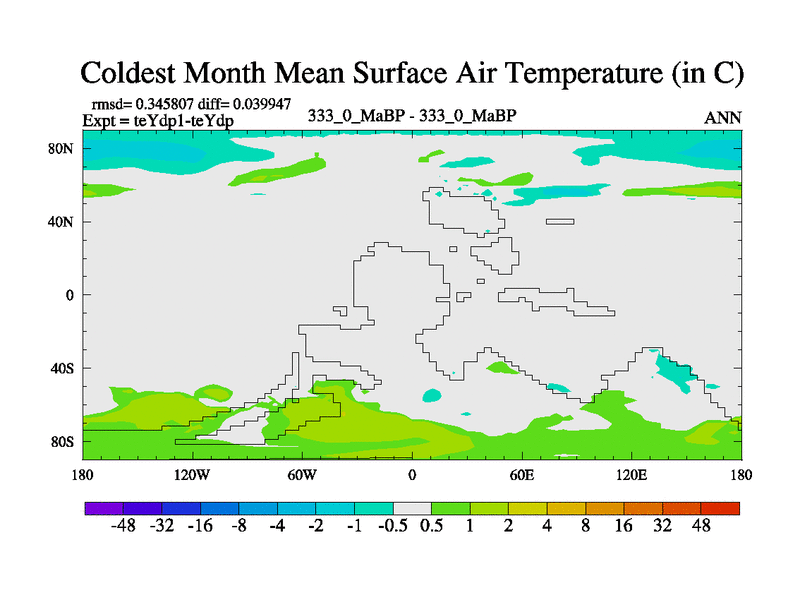 Coldest Month Mean Surface Air Temperature (in C)

rmsd= 0.345807 diff= 0.039947
Expt = teYdp1-teYdp

333_0_MaBP - 333_0_MaBP

ANN

80N
40N
0
40S
80S

180 120W 60W 0 60E 120E 180

-48 -32 -16 -8 -4 -2 -1 -0.5 0.5 1 2 4 8 16 32 48